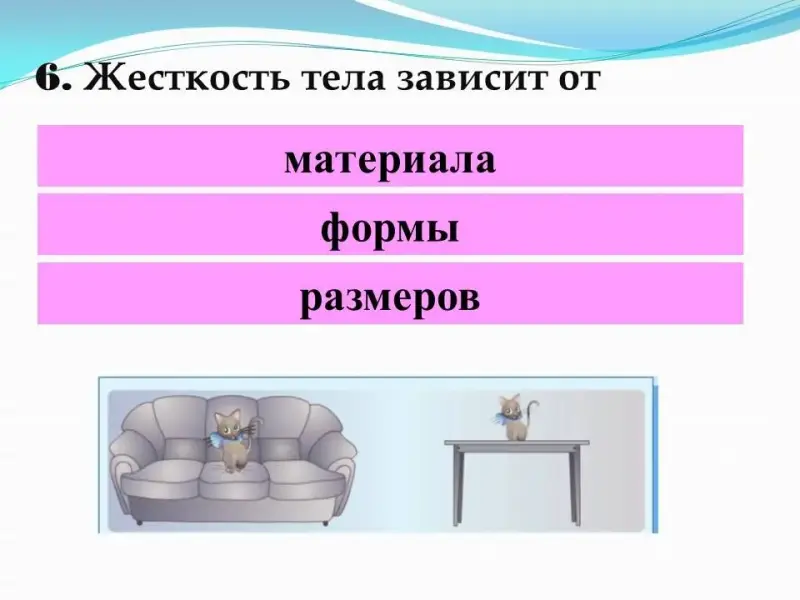 6. Жесткость тела зависит от

материала

формы

размеров